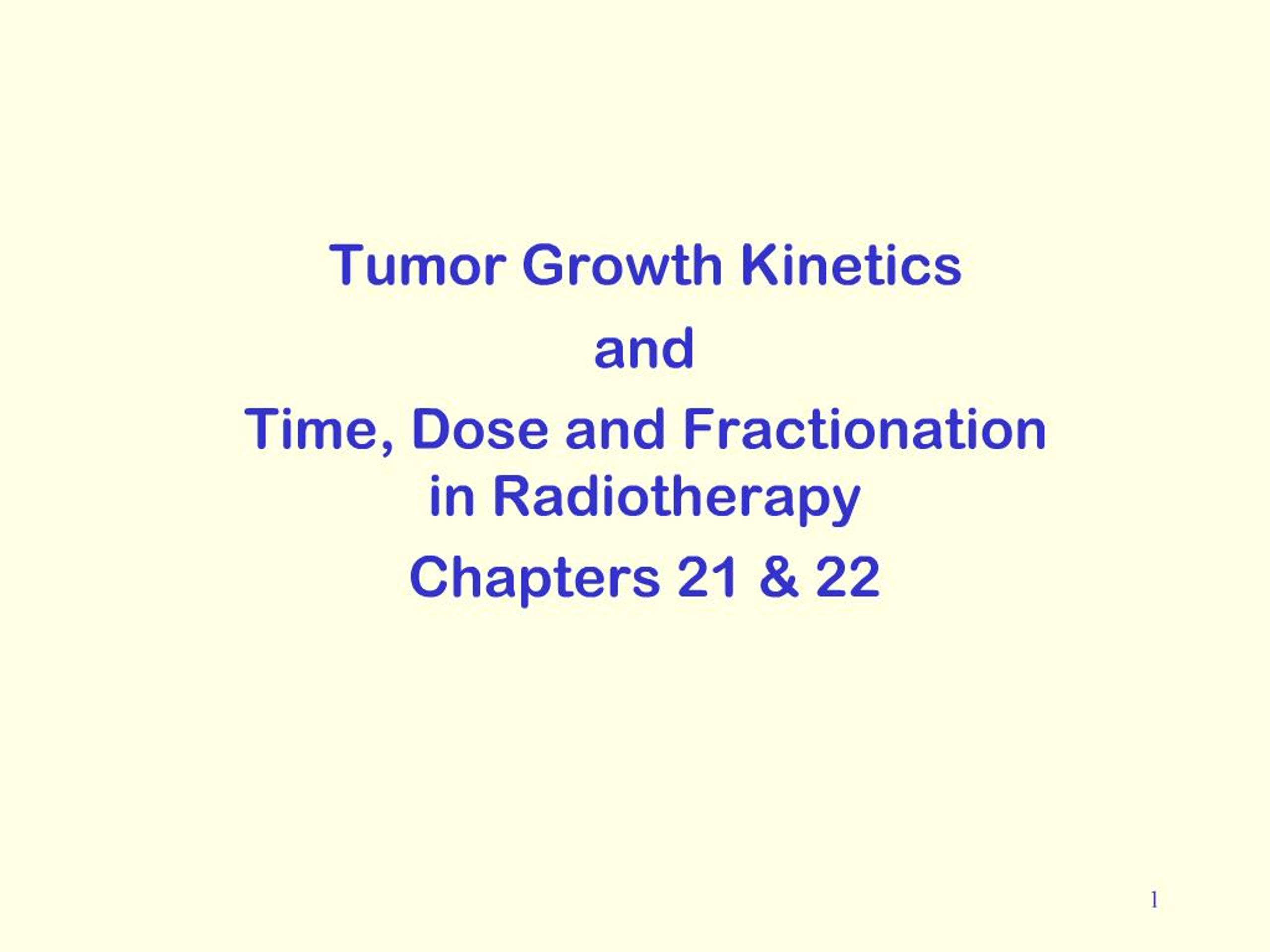 Tumor Growth Kinetics

and

Time, Dose and Fractionation in Radiotherapy

Chapters 21 & 22

1